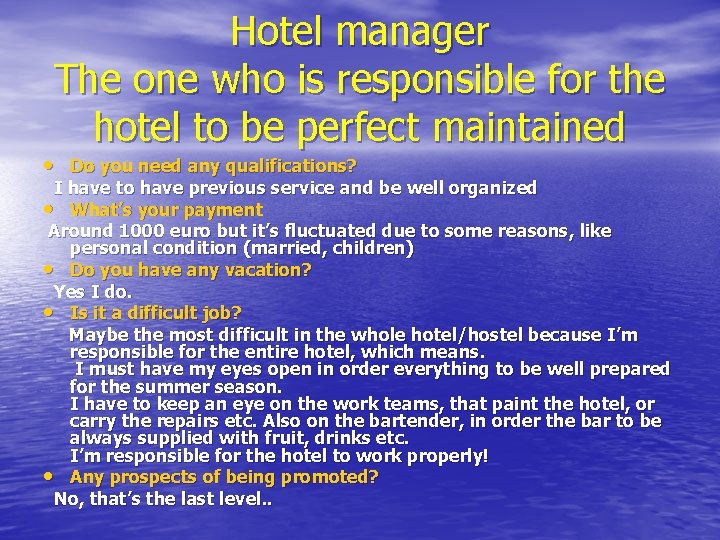 Hotel manager
The one who is responsible for the hotel to be perfect maintained

• Do you need any qualifications?
I have to have previous service and be well organized
• What's your payment
Around 1000 euro but it's fluctuated due to some reasons, like personal condition (married, children)
• Do you have any vacation?
Yes I do.
• Is it a difficult job?
Maybe the most difficult in the whole hotel/hostel because I'm responsible for the entire hotel, which means.
I must have my eyes open in order everything to be well prepared for the summer season.
I have to keep an eye on the work teams, that paint the hotel, or carry the repairs etc. Also on the bartender, in order the bar to be always supplied with fruit, drinks etc.
I'm responsible for the hotel to work properly!
• Any prospects of being promoted?
No, that's the last level..